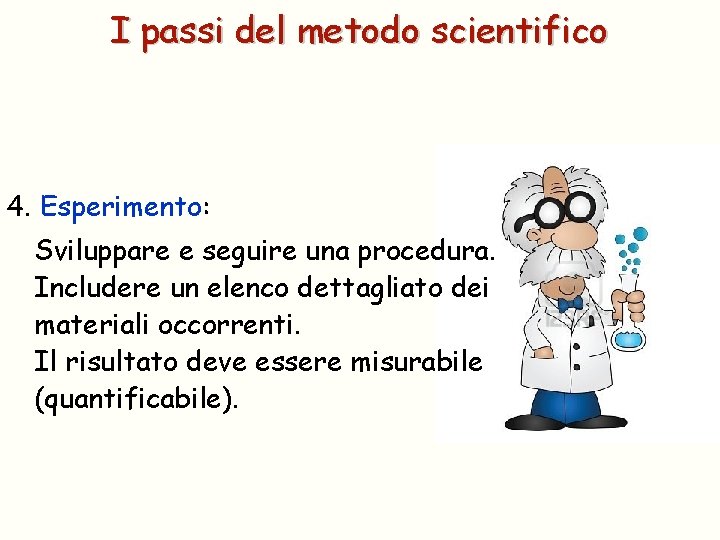 I passi del metodo scientifico

4. Esperimento:

Sviluppare e seguire una procedura. Includere un elenco dettagliato dei materiali occorrenti.
Il risultato deve essere misurabile (quantificabile).